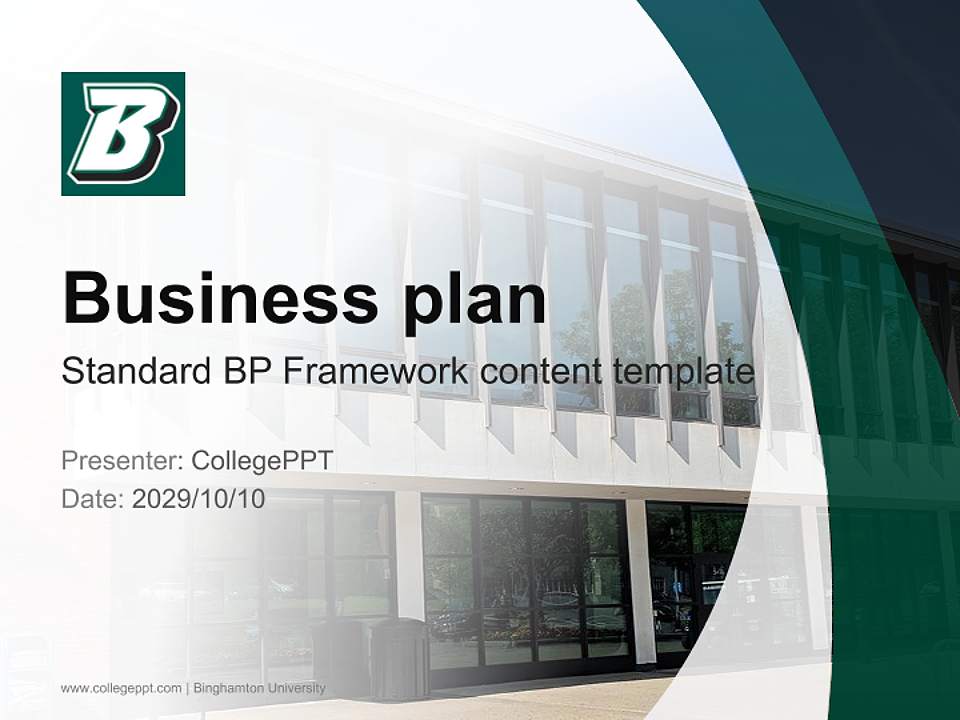 B

Business plan

Standard BP Framework content template

Presenter: CollegePPT
Date: 2029/10/10

www.collegeppt.com | Binghamton University